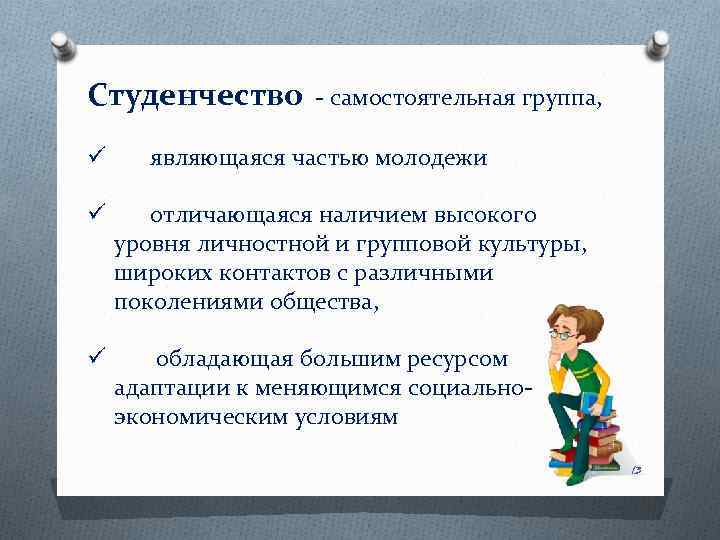 Студенчество - самостоятельная группа,

✓ являющаяся частью молодежи

✓ отличающаяся наличием высокого уровня личностной и групповой культуры, широких контактов с различными поколениями общества,

✓ обладающая большим ресурсом адаптации к меняющимся социально-экономическим условиям